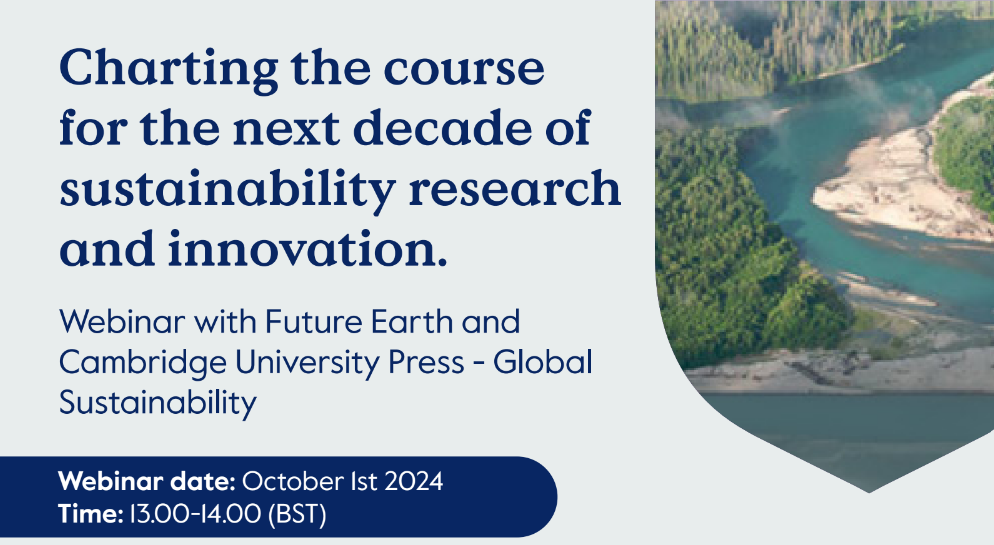 Charting the course for the next decade of sustainability research and innovation.

Webinar with Future Earth and Cambridge University Press - Global Sustainability

Webinar date: October 1st 2024
Time: 13.00-14.00 (BST)